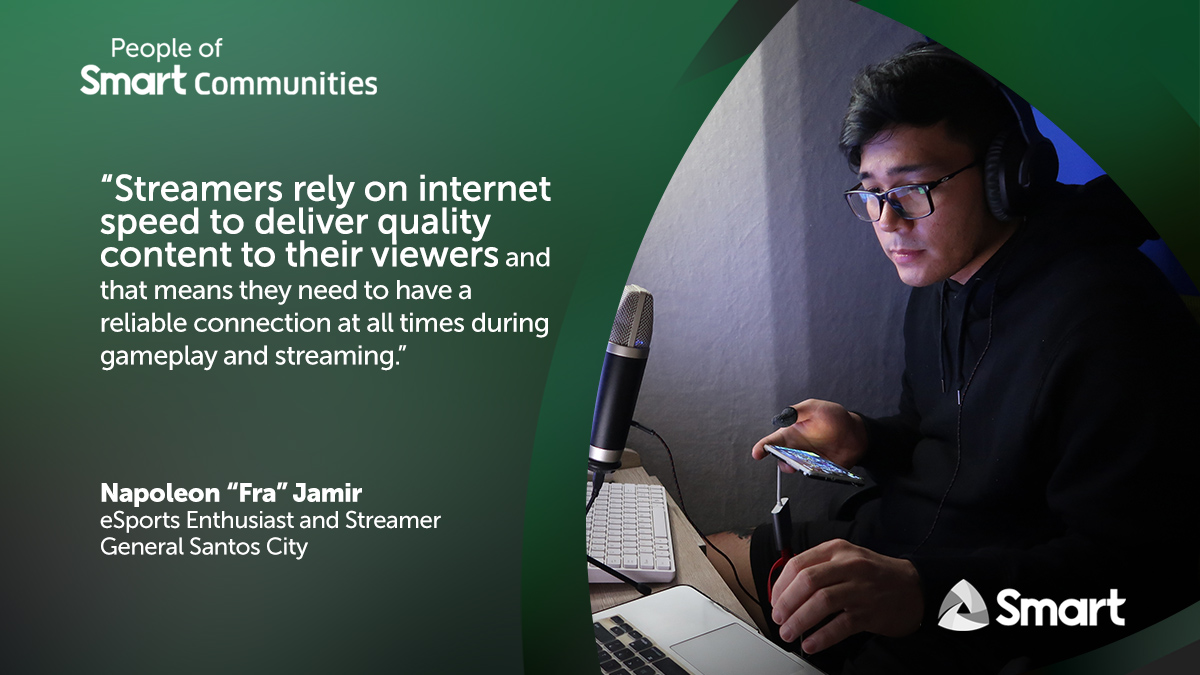 People of
Smart Communities

“Streamers rely on internet speed to deliver quality content to their viewers and that means they need to have a reliable connection at all times during gameplay and streaming.”

Napoleon “Fra” Jamir
eSports Enthusiast and Streamer
General Santos City

Smart